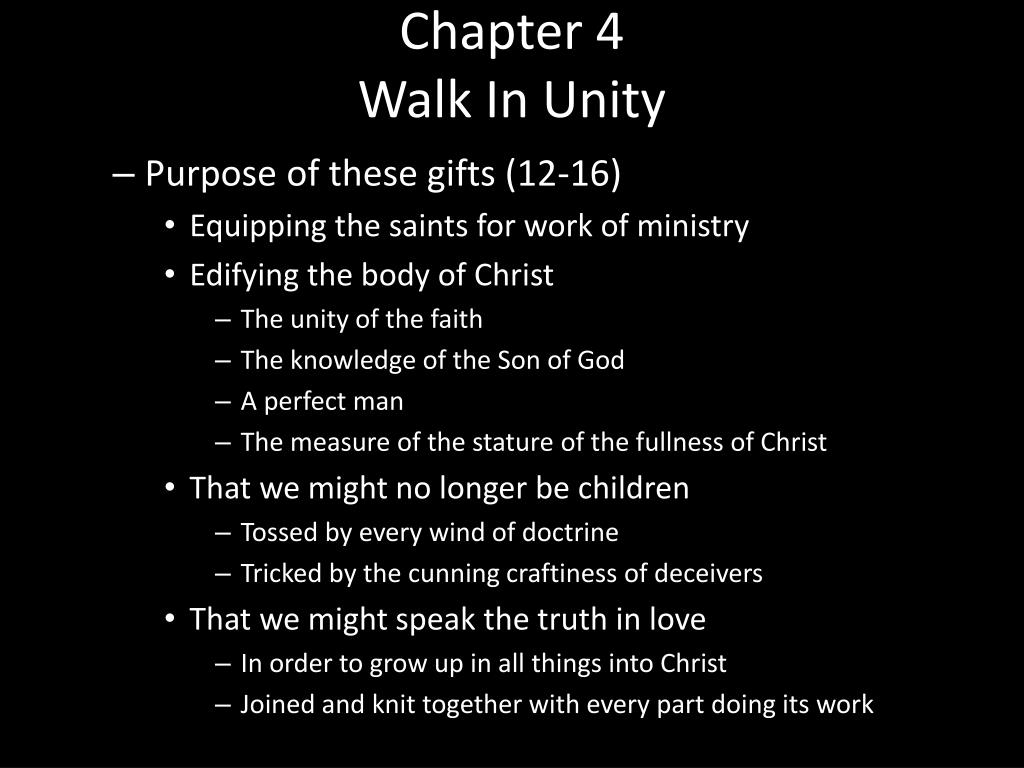 Chapter 4
Walk In Unity

– Purpose of these gifts (12-16)
• Equipping the saints for work of ministry
• Edifying the body of Christ
– The unity of the faith
– The knowledge of the Son of God
– A perfect man
– The measure of the stature of the fullness of Christ
• That we might no longer be children
– Tossed by every wind of doctrine
– Tricked by the cunning craftiness of deceivers
• That we might speak the truth in love
– In order to grow up in all things into Christ
– Joined and knit together with every part doing its work